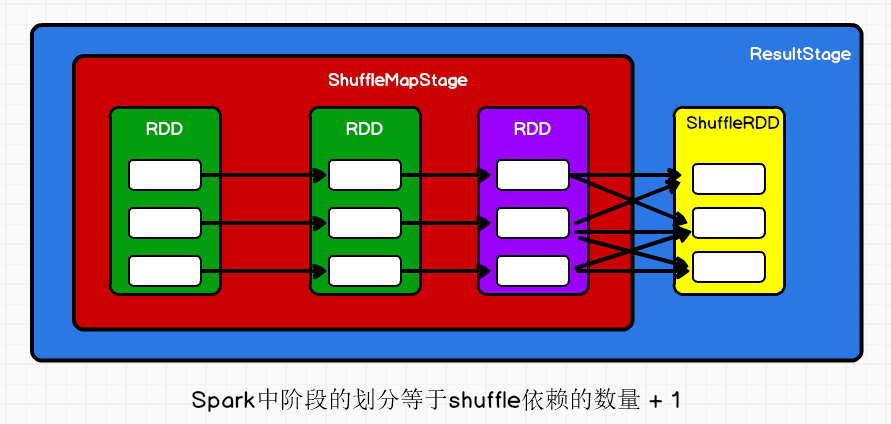 ResultStage

ShuffleMapStage

RDD

RDD

RDD

ShuffleRDD

Spark中阶段的划分等于shuffle依赖的数量 + 1